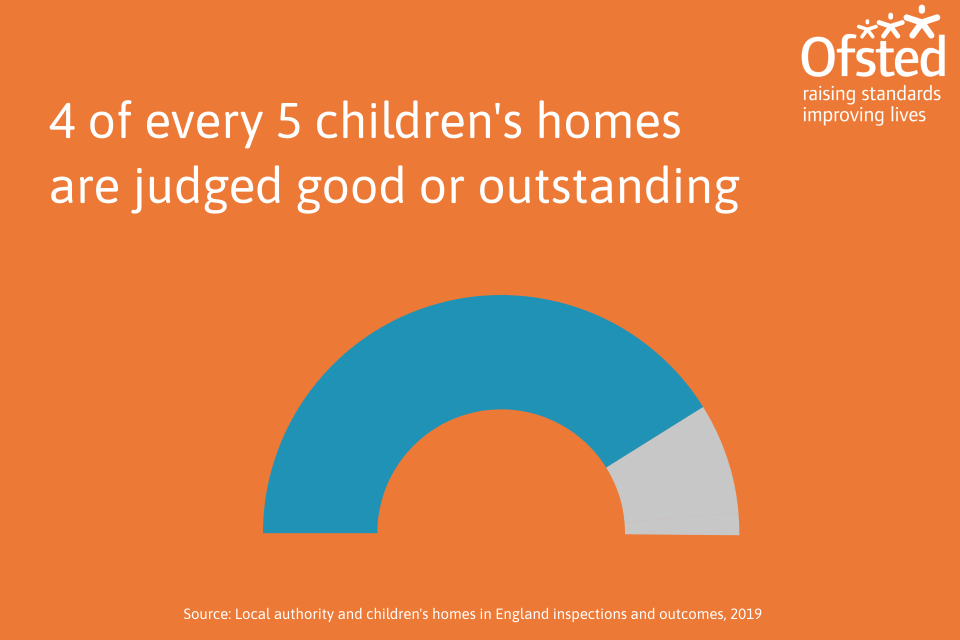 Ofsted
raising standards
improving lives

4 of every 5 children's homes are judged good or outstanding

Source: Local authority and children's homes in England inspections and outcomes, 2019